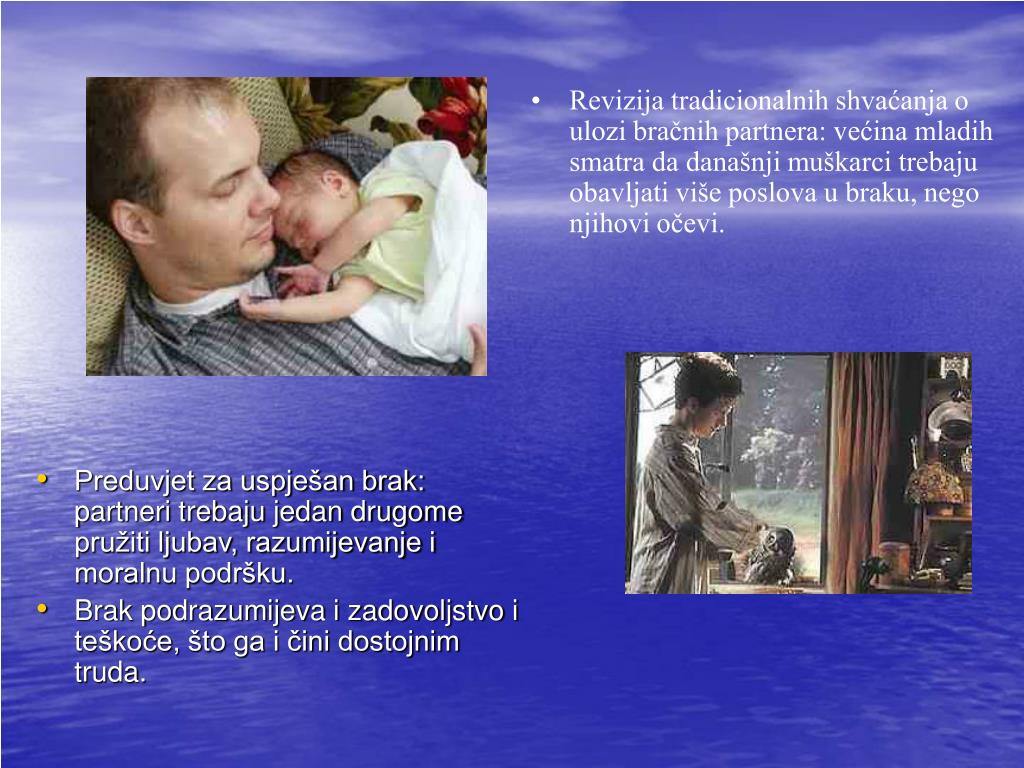 • Revizija tradicionalnih shvaćanja o ulozi bračnih partnera: većina mladih smatra da današnji muškarci trebaju obavljati više poslova u braku, nego njihovi očevi.

• Preduvjet za uspješan brak: partneri trebaju jedan drugome pružiti ljubav, razumijevanje i moralnu podršku.
• Brak podrazumijeva i zadovoljstvo i teškoće, što ga i čini dostojnim truda.